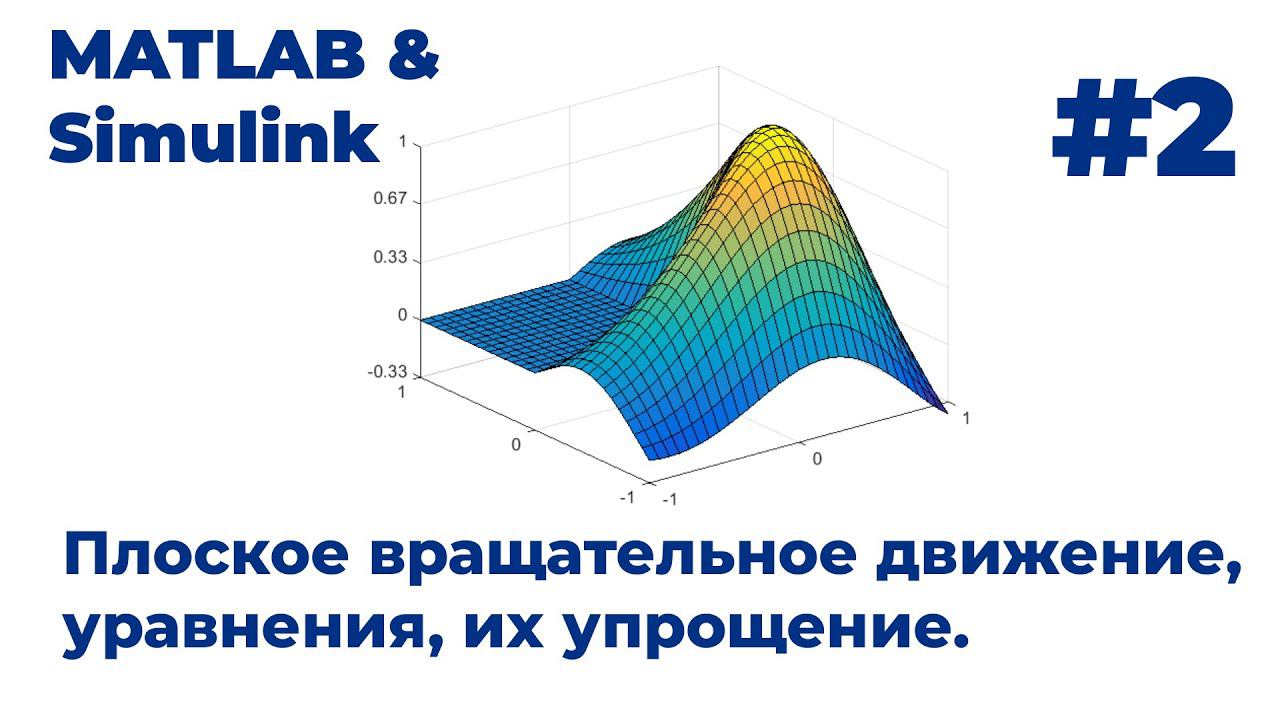 MATLAB & Simulink

#2

1
0.67
0.33
0
-0.33
1
0
-1
-1
0
1

Плоское вращательное движение, уравнения, их упрощение.